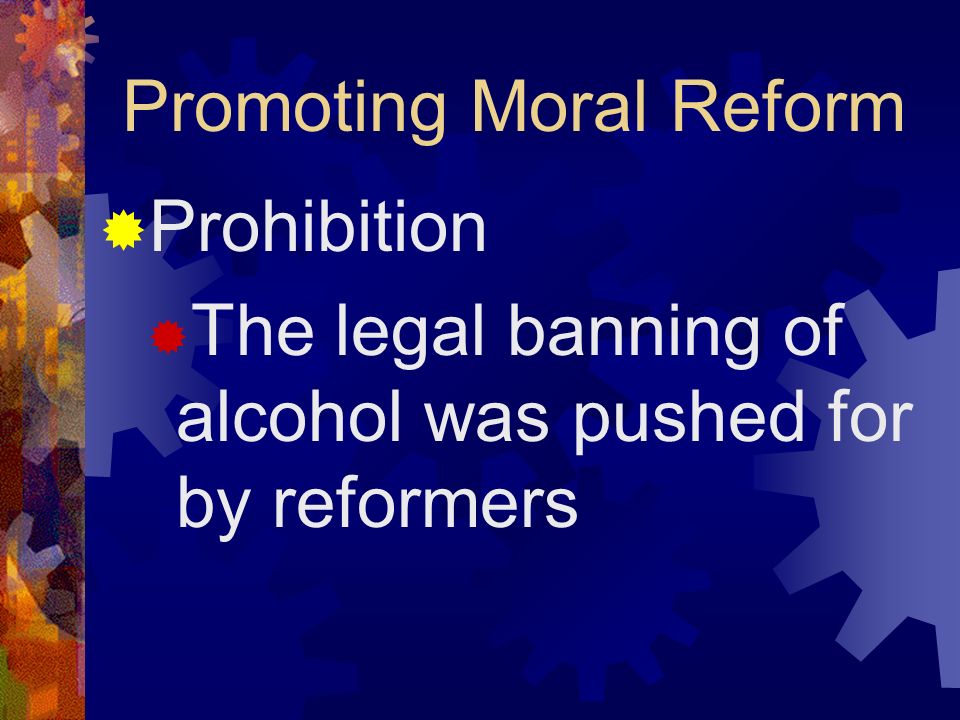 Promoting Moral Reform

Prohibition

The legal banning of alcohol was pushed for by reformers